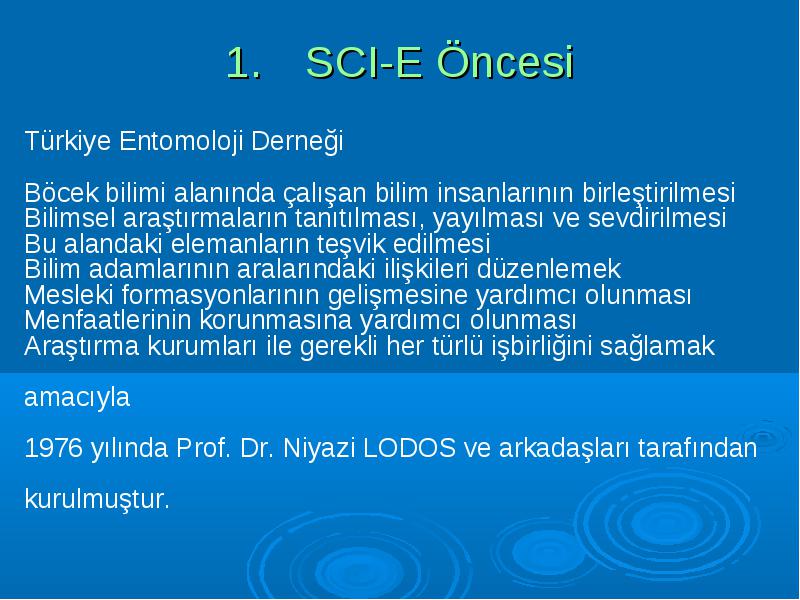 1. SCI-E Öncesi

Türkiye Entomoloji Derneği

Böcek bilimi alanında çalışan bilim insanlarının birleştirilmesi
Bilimsel araştırmaların tanıtılması, yayılması ve sevdirilmesi
Bu alandaki elemanların teşvik edilmesi
Bilim adamlarının aralarındaki ilişkileri düzenlemek
Mesleki formasyonlarının gelişmesine yardımcı olunması
Menfaatlerinin korunmasına yardımcı olunması
Araştırma kurumları ile gerekli her türlü işbirliğini sağlamak

amacıyla

1976 yılında Prof. Dr. Niyazi LODOS ve arkadaşları tarafından

kurulmuştur.